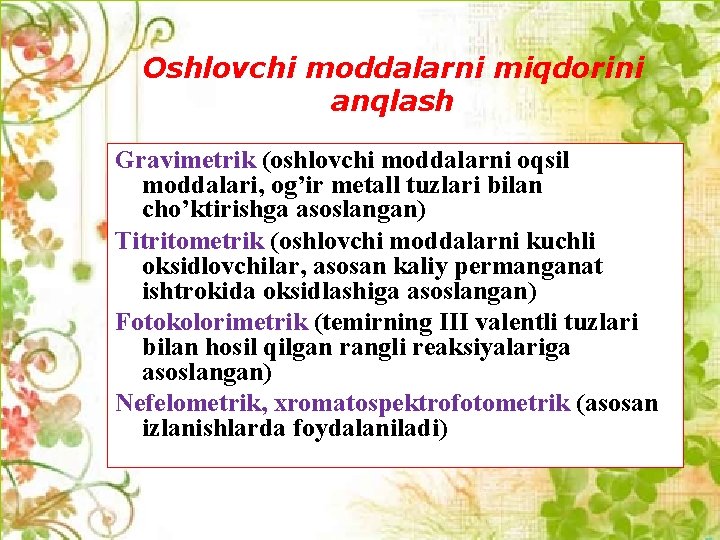 Oshlovchi moddalarni miqdorini anqlash

Gravimetrik (oshlovchi moddalarni oqsil moddalari, og’ir metall tuzlari bilan cho’ktirishga asoslangan)

Titritometrik (oshlovchi moddalarni kuchli oksidlovchilar, asosan kaliy permanganat ishtrokida oksidlashiga asoslangan)

Fotokolorimetrik (temirning III valentli tuzlari bilan hosil qilgan rangli reaksiyalariga asoslangan)

Nefelometrik, xromatospektrofotometrik (asosan izlanishlarda foydalaniladi)